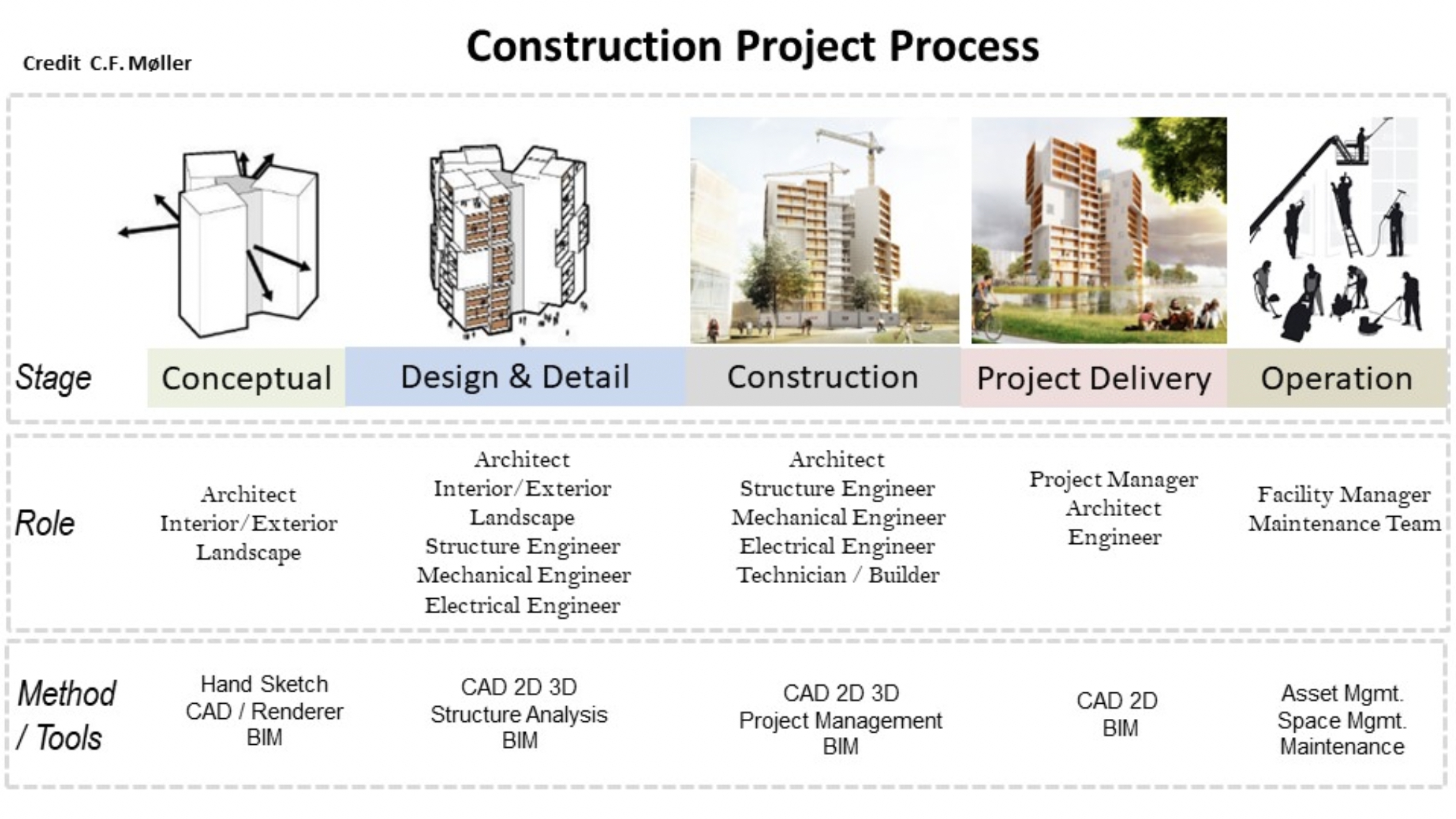 Credit C.F. Møller

Construction Project Process

| Stage | Conceptual | Design & Detail | Construction | Project Delivery | Operation |
|---|---|---|---|---|---|
| Role | Architect Interior/Exterior Landscape | Architect Interior/Exterior Landscape Structure Engineer Mechanical Engineer Electrical Engineer | Architect Structure Engineer Mechanical Engineer Electrical Engineer Technician / Builder | Project Manager Architect Engineer | Facility Manager Maintenance Team |
| Method / Tools | Hand Sketch CAD / Renderer BIM | CAD 2D 3D Structure Analysis BIM | CAD 2D 3D Project Management BIM | CAD 2D BIM | Asset Mgmt. Space Mgmt. Maintenance |